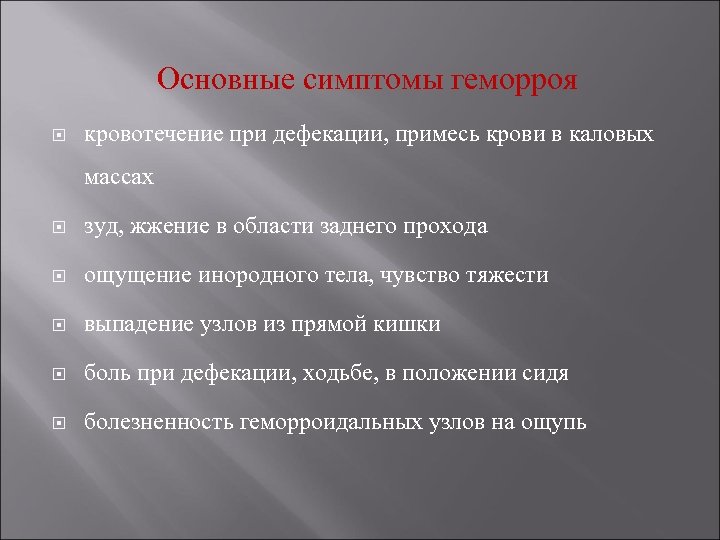 Основные симптомы геморроя

кровотечение при дефекации, примесь крови в каловых массах

зуд, жжение в области заднего прохода

ощущение инородного тела, чувство тяжести

выпадение узлов из прямой кишки

боль при дефекации, ходьбе, в положении сидя

болезненность геморроидальных узлов на ощупь